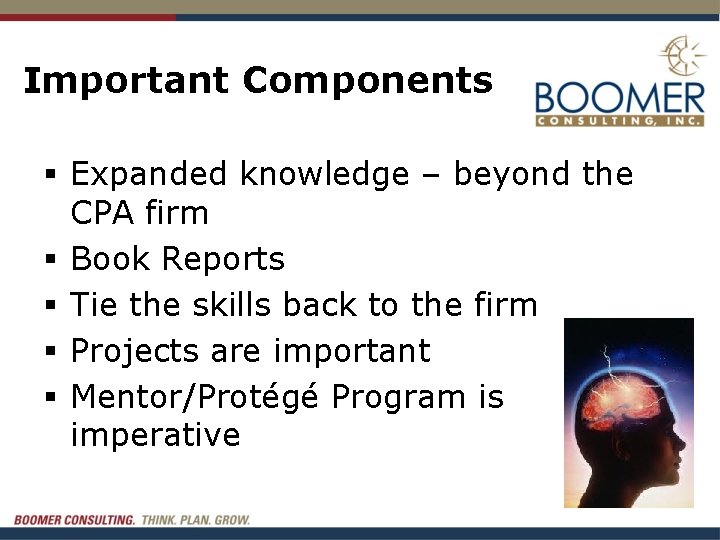 Important Components

BOOMER
CONSULTING, INC.

▪ Expanded knowledge – beyond the CPA firm
▪ Book Reports
▪ Tie the skills back to the firm
▪ Projects are important
▪ Mentor/Protégé Program is imperative

BOOMER CONSULTING. THINK. PLAN. GROW.